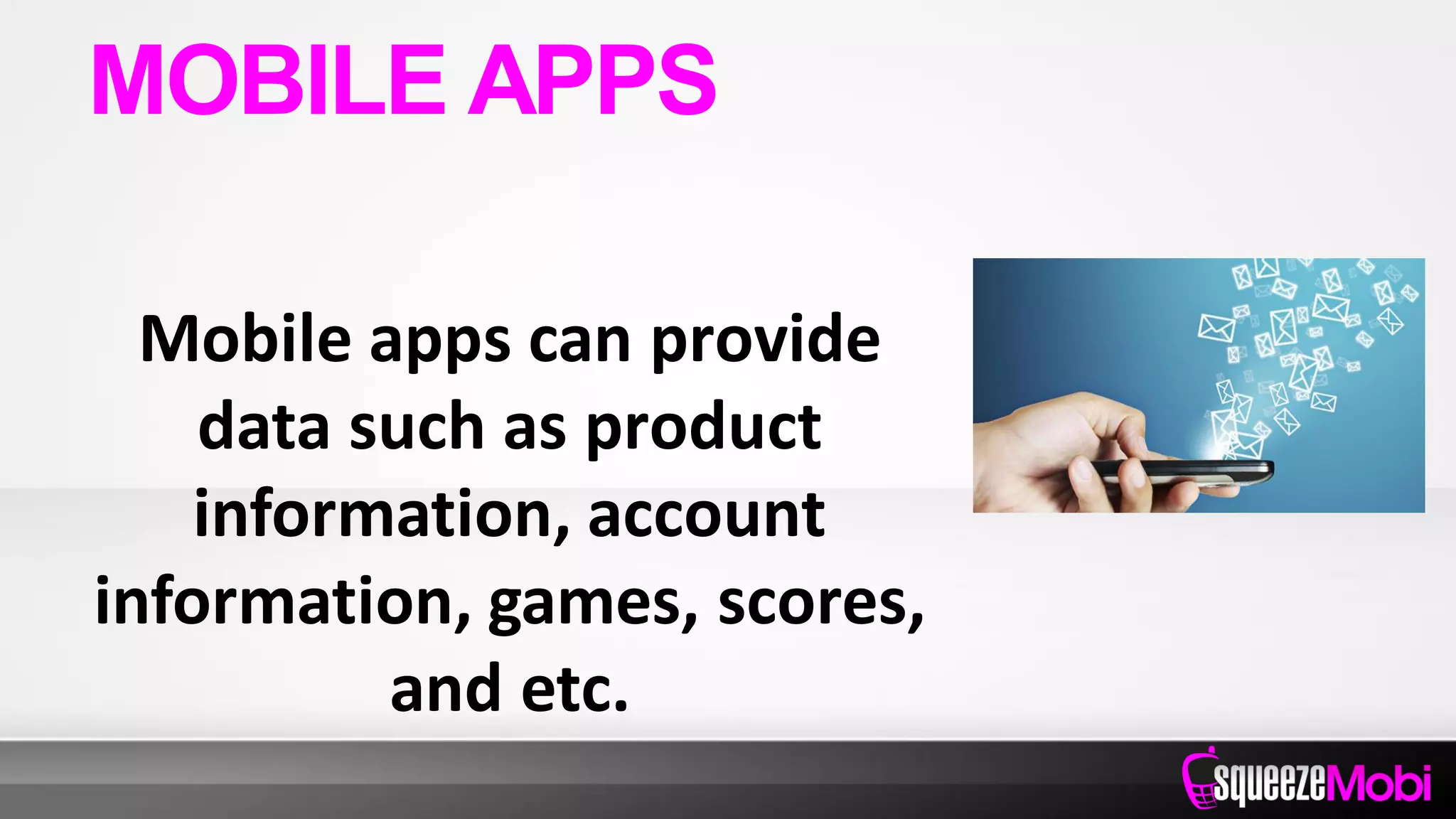 MOBILE APPS

Mobile apps can provide data such as product information, account information, games, scores, and etc.

squeezeMobi